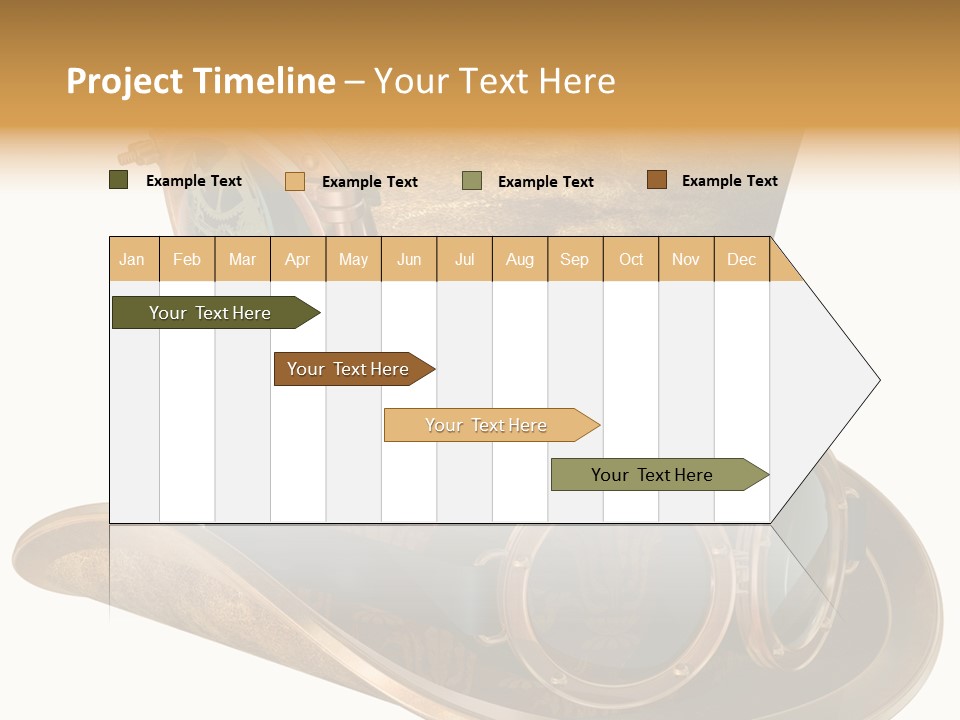 Project Timeline – Your Text Here

Example Text Example Text Example Text Example Text

| Jan | Feb | Mar | Apr | May | Jun | Jul | Aug | Sep | Oct | Nov | Dec |
|---|---|---|---|---|---|---|---|---|---|---|---|

Your Text Here

Your Text Here

Your Text Here

Your Text Here